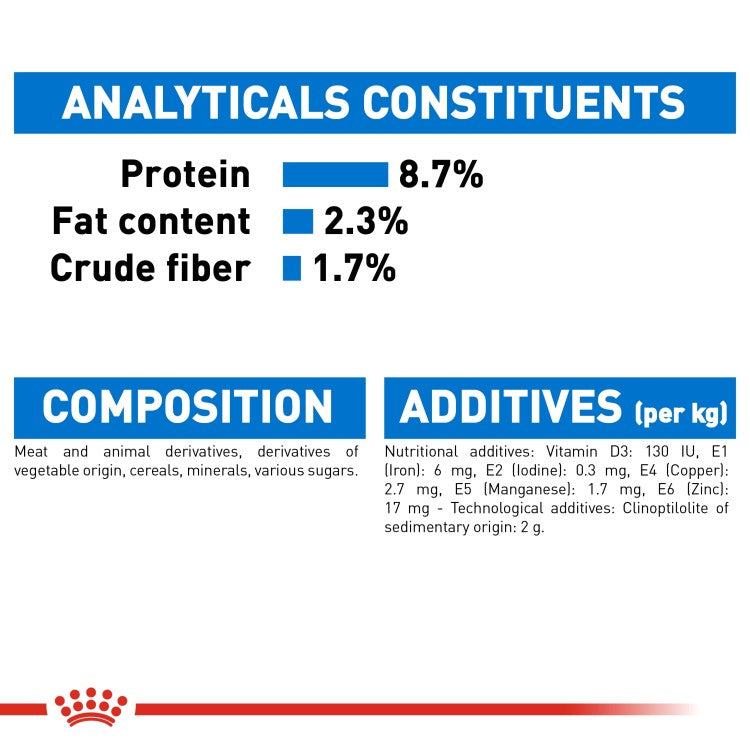 ANALYTICALS CONSTITUENTS

Protein 8.7%
Fat content 2.3%
Crude fiber 1.7%

COMPOSITION

Meat and animal derivatives, derivatives of vegetable origin, cereals, minerals, various sugars.

ADDITIVES (per kg)

Nutritional additives: Vitamin D3: 130 IU, E1 (Iron): 6 mg, E2 (Iodine): 0.3 mg, E4 (Copper): 2.7 mg, E5 (Manganese): 1.7 mg, E6 (Zinc): 17 mg - Technological additives: Clinoptilolite of sedimentary origin: 2 g.